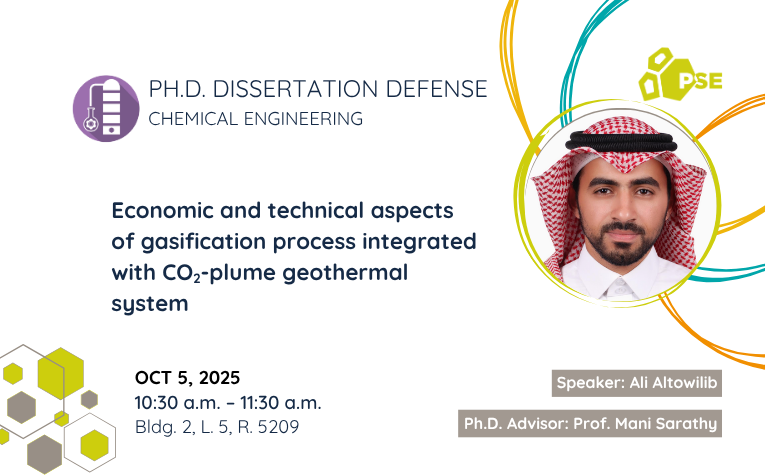 PH.D. DISSERTATION DEFENSE
CHEMICAL ENGINEERING

PSE

Economic and technical aspects of gasification process integrated with $CO_2$-plume geothermal system

OCT 5, 2025
10:30 a.m. – 11:30 a.m.
Bldg. 2, L. 5, R. 5209

Speaker: Ali Altowilib

Ph.D. Advisor: Prof. Mani Sarathy